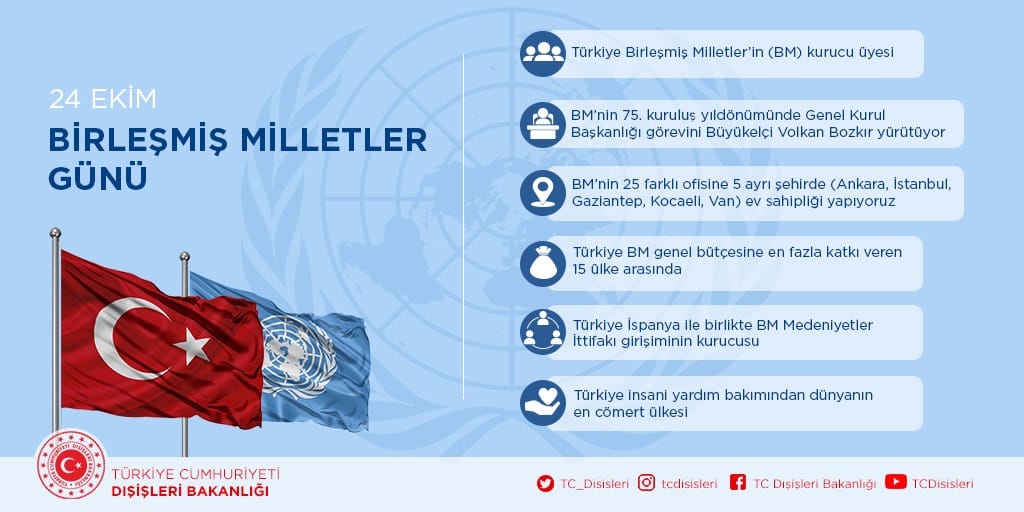 24 EKİM
BİRLEŞMİŞ MİLLETLER GÜNÜ

Türkiye Birleşmiş Milletler'in (BM) kurucu üyesi

BM'nin 75. kuruluş yıldönümünde Genel Kurul Başkanlığı görevini Büyükelçi Volkan Bozkır yürütüyor

BM'nin 25 farklı ofisine 5 ayrı şehirde (Ankara, İstanbul, Gaziantep, Kocaeli, Van) ev sahipliği yapıyoruz

Türkiye BM genel bütçesine en fazla katkı veren 15 ülke arasında

Türkiye İspanya ile birlikte BM Medeniyetler İttifakı girişiminin kurucusu

Türkiye insani yardım bakımından dünyanın en cömert ülkesi

TÜRKİYE CUMHURİYETİ
DIŞİŞLERİ BAKANLIĞI

TC_Disisleri tcdisisleri TC Dışişleri Bakanlığı TCDisisleri